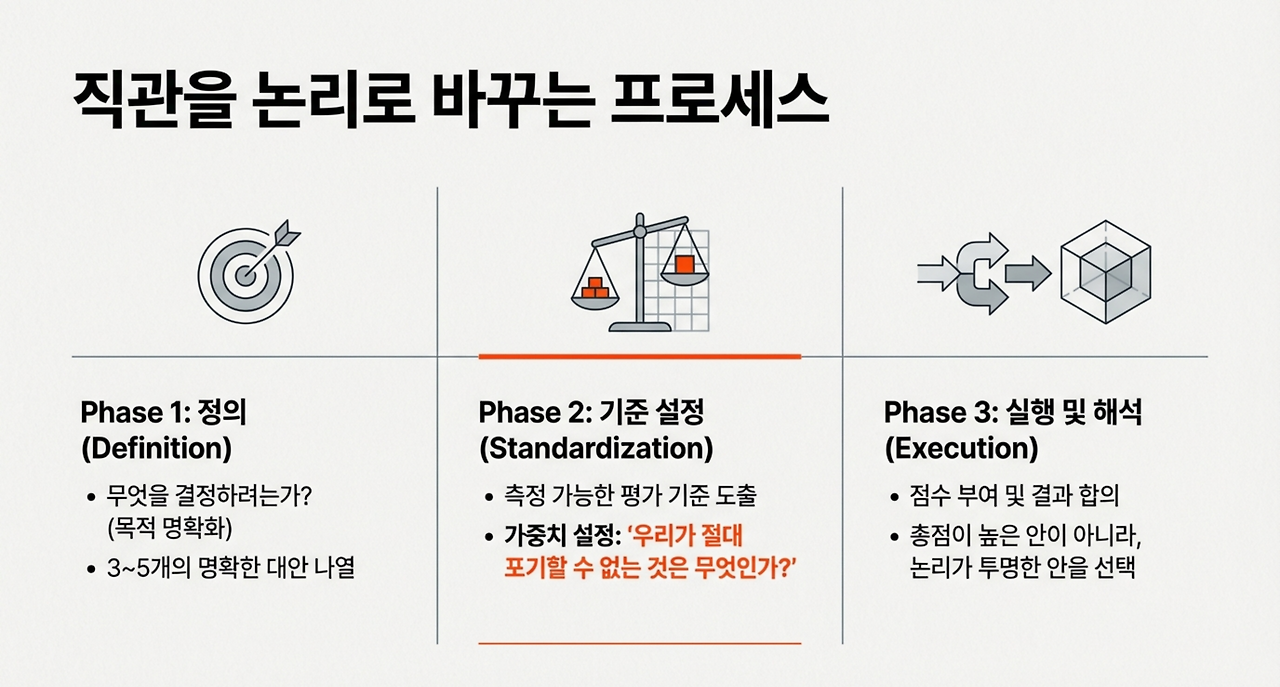 직관을 논리로 바꾸는 프로세스

Phase 1: 정의
(Definition)

• 무엇을 결정하려는가? (목적 명확화)
• 3~5개의 명확한 대안 나열

Phase 2: 기준 설정
(Standardization)

• 측정 가능한 평가 기준 도출
• 가중치 설정: '우리가 절대 포기할 수 없는 것은 무엇인가?'

Phase 3: 실행 및 해석
(Execution)

• 점수 부여 및 결과 합의
• 총점이 높은 안이 아니라, 논리가 투명한 안을 선택